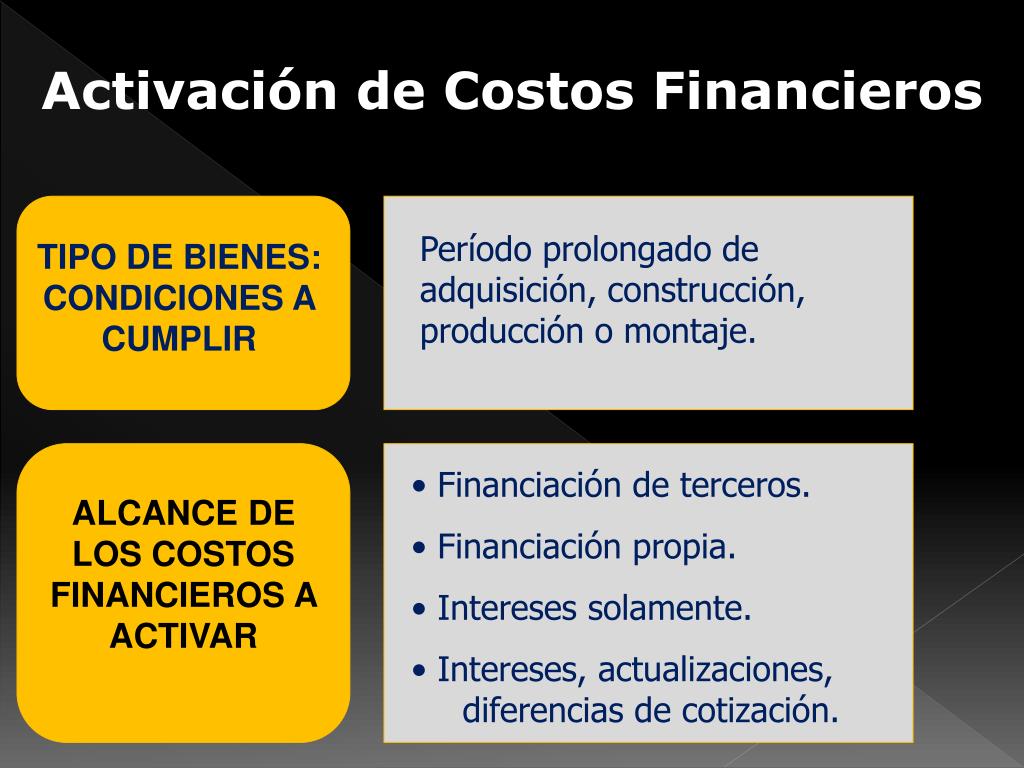 Activación de Costos Financieros

TIPO DE BIENES: CONDICIONES A CUMPLIR

Período prolongado de adquisición, construcción, producción o montaje.

ALCANCE DE LOS COSTOS FINANCIEROS A ACTIVAR

• Financiación de terceros.
• Financiación propia.
• Intereses solamente.
• Intereses, actualizaciones, diferencias de cotización.